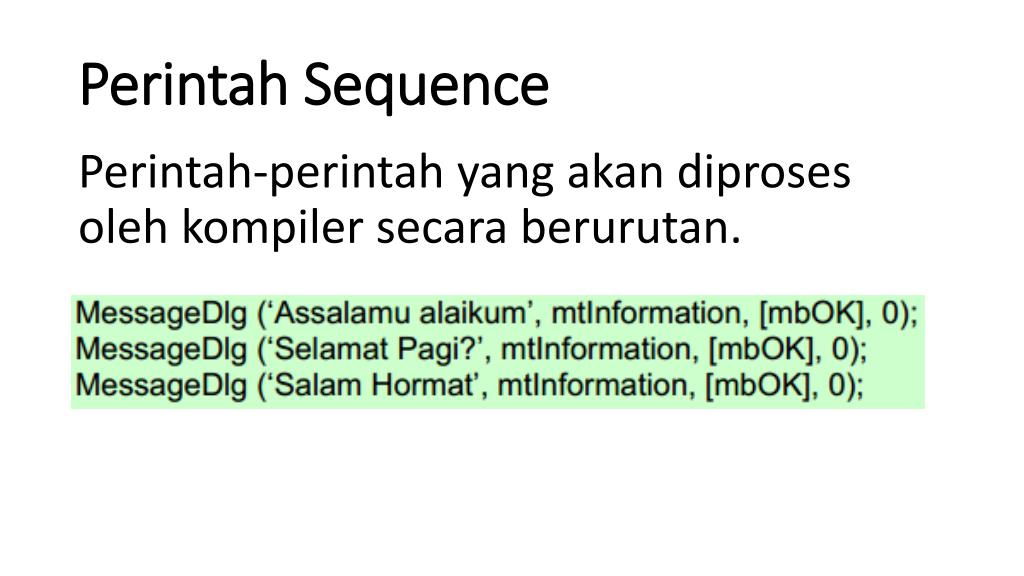 Perintah Sequence

Perintah-perintah yang akan diproses oleh kompiler secara berurutan.

MessageDlg (‘Assalamu alaikum’, mtInformation, [mbOK], 0);
MessageDlg (‘Selamat Pagi?’, mtInformation, [mbOK], 0);
MessageDlg (‘Salam Hormat’, mtInformation, [mbOK], 0);